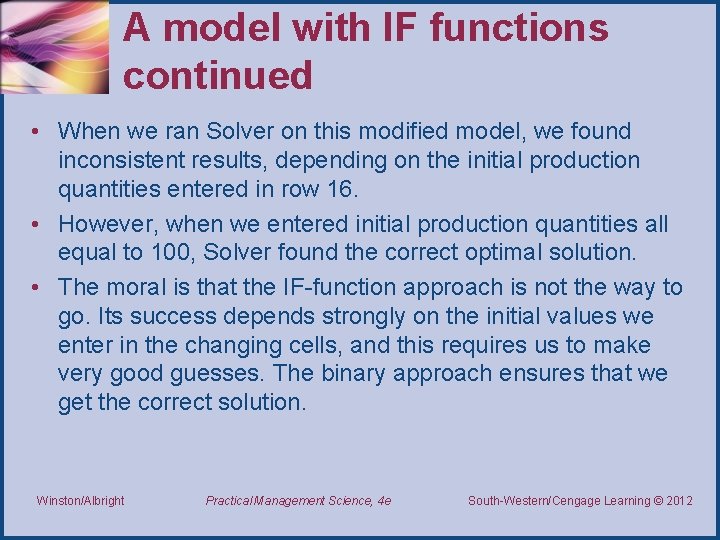 A model with IF functions continued

• When we ran Solver on this modified model, we found inconsistent results, depending on the initial production quantities entered in row 16.

• However, when we entered initial production quantities all equal to 100, Solver found the correct optimal solution.

• The moral is that the IF-function approach is not the way to go. Its success depends strongly on the initial values we enter in the changing cells, and this requires us to make very good guesses. The binary approach ensures that we get the correct solution.

Winston/Albright

Practical Management Science, 4e

South-Western/Cengage Learning © 2012